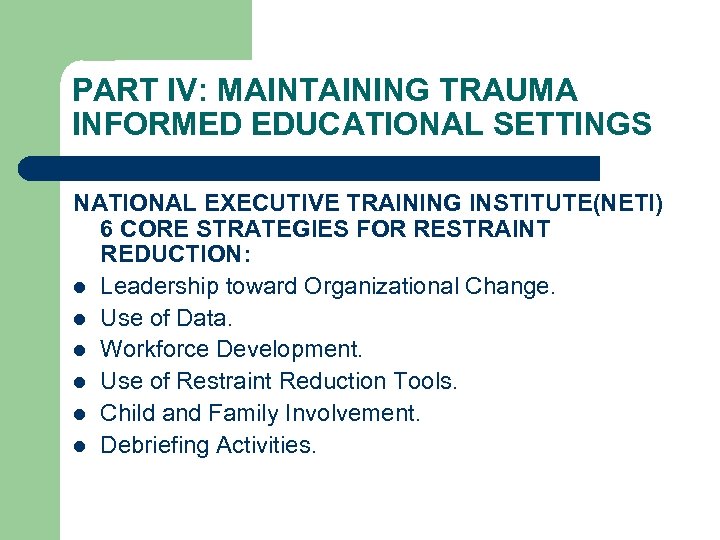 PART IV: MAINTAINING TRAUMA INFORMED EDUCATIONAL SETTINGS

NATIONAL EXECUTIVE TRAINING INSTITUTE(NETI) 6 CORE STRATEGIES FOR RESTRAINT REDUCTION:

- Leadership toward Organizational Change.
- Use of Data.
- Workforce Development.
- Use of Restraint Reduction Tools.
- Child and Family Involvement.
- Debriefing Activities.